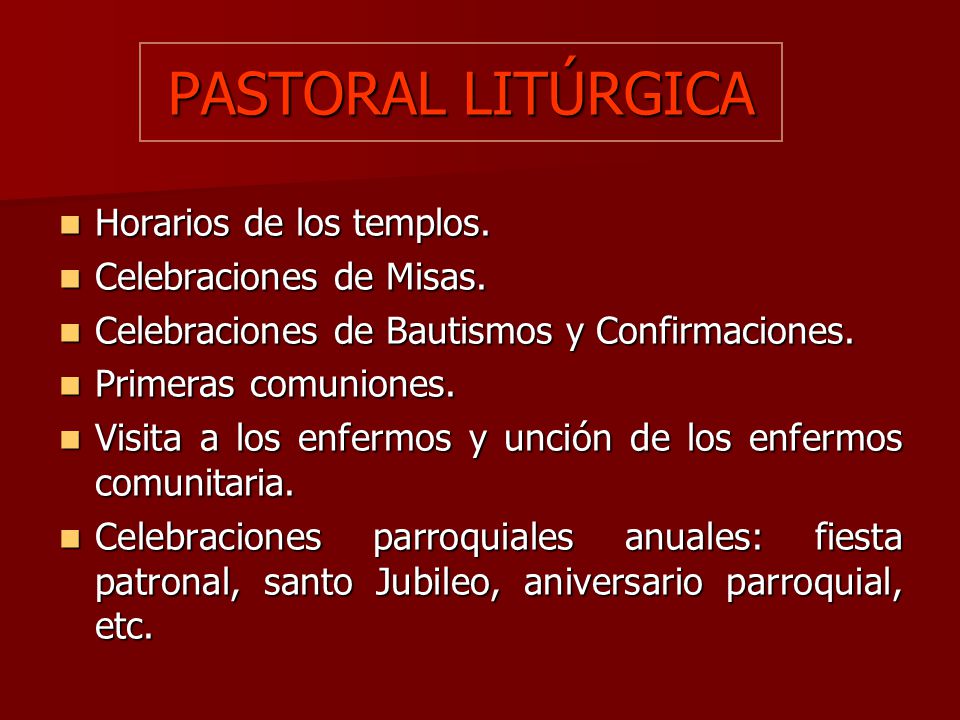 PASTORAL LITÚRGICA

- Horarios de los templos.
- Celebraciones de Misas.
- Celebraciones de Bautismos y Confirmaciones.
- Primeras comuniones.
- Visita a los enfermos y unción de los enfermos comunitaria.
- Celebraciones parroquiales anuales: fiesta patronal, santo Jubileo, aniversario parroquial, etc.